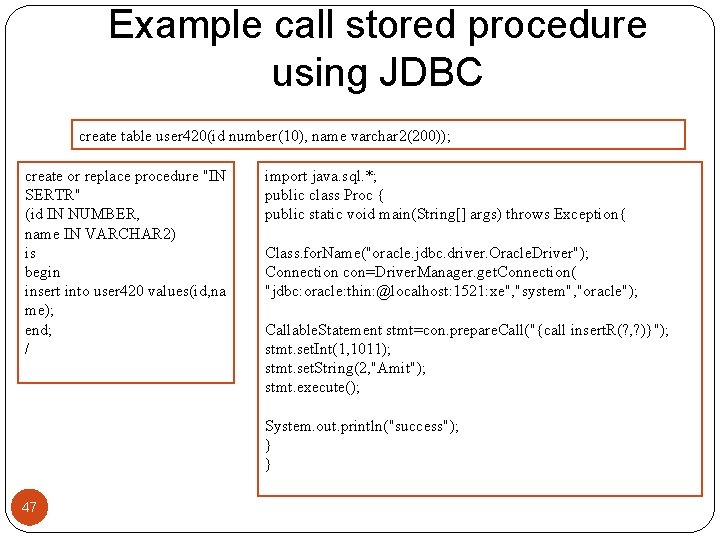 Example call stored procedure using JDBC

create table user420(id number(10), name varchar2(200));

create or replace procedure "INSERTR"
(id IN NUMBER,
name IN VARCHAR2)
is
begin
insert into user420 values(id,name);
end;
/

import java.sql.*;
public class Proc {
public static void main(String[] args) throws Exception{

Class.forName("oracle.jdbc.driver.OracleDriver");
Connection con=DriverManager.getConnection(
"jdbc:oracle:thin:@localhost:1521:xe","system","oracle");

CallableStatement stmt=con.prepareCall("{call insertR(?,?)}");
stmt.setInt(1,1011);
stmt.setString(2,"Amit");
stmt.execute();

System.out.println("success");
}
}

47